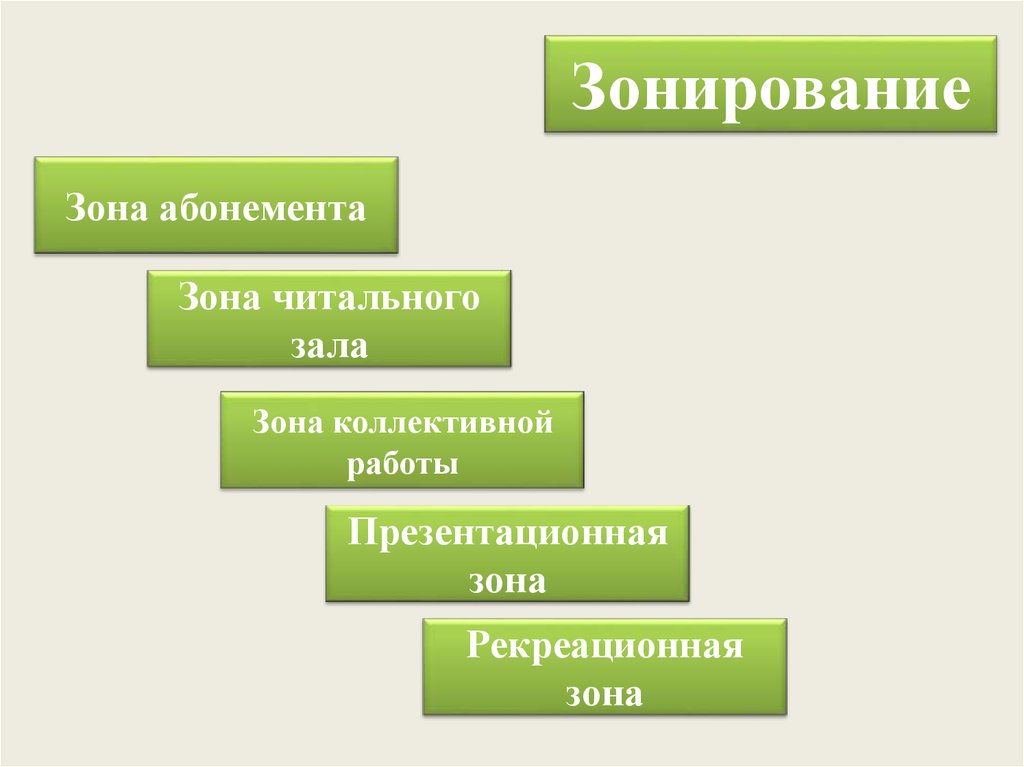 Зонирование

Зона абонемента

Зона читального зала

Зона коллективной работы

Презентационная зона

Рекреационная зона